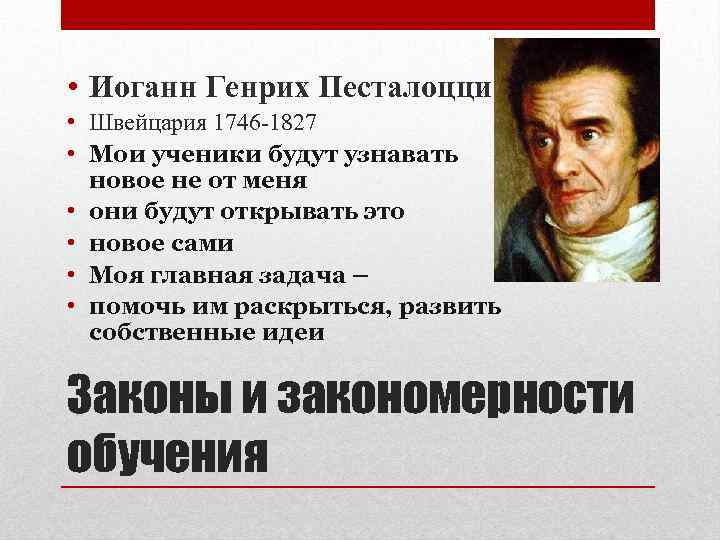 • Иоганн Генрих Песталоцци
• Швейцария 1746-1827
• Мои ученики будут узнавать новое не от меня
• они будут открывать это
• новое сами
• Моя главная задача –
• помочь им раскрыться, развить собственные идеи

Законы и закономерности обучения